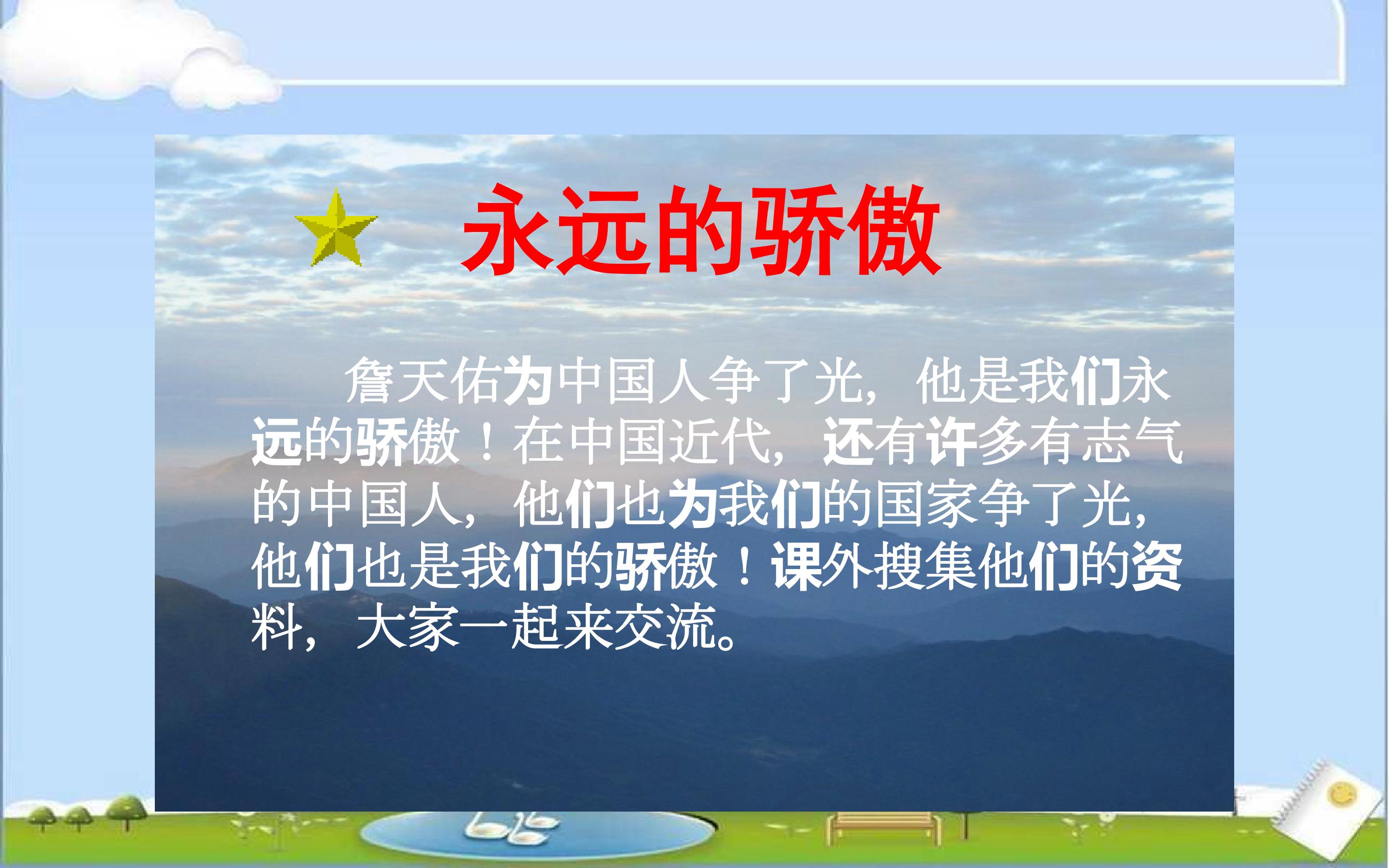 永远的骄傲

詹天佑为中国人争了光，他是我们永远的骄傲！在中国近代，还有许多有志气的中国人，他们也为我们的国家争了光，他们也是我们的骄傲！课外搜集他们的资料，大家一起来交流。